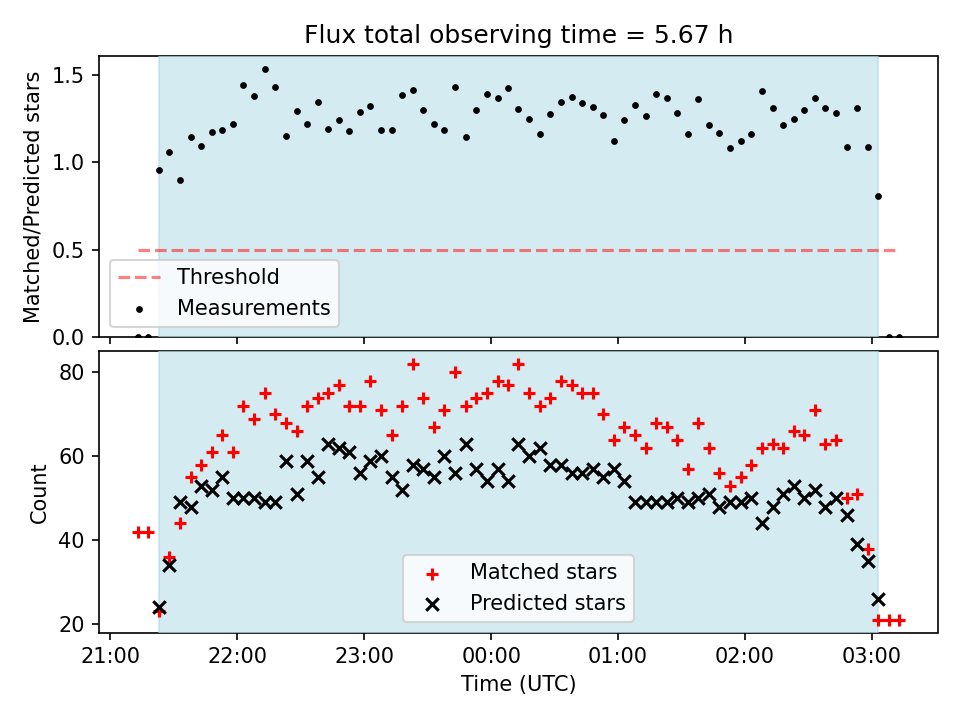 Flux total observing time = 5.67 h

Matched/Predicted stars

1.5
1.0
0.5
0.0

Threshold
Measurements

Count

80
60
40
20

Matched stars
Predicted stars

21:00 22:00 23:00 00:00 01:00 02:00 03:00

Time (UTC)